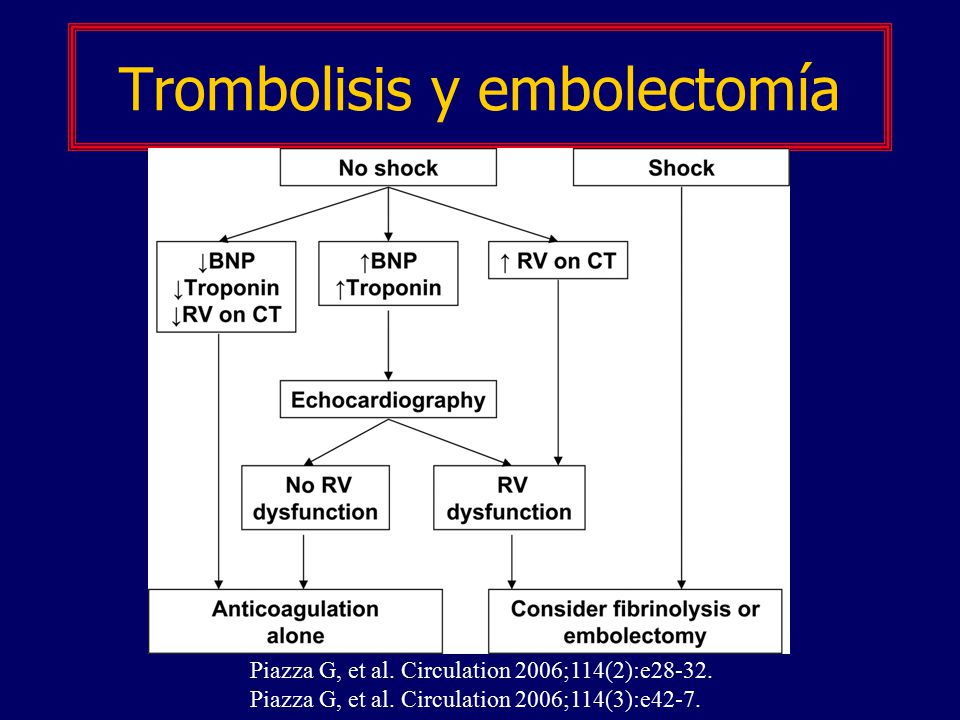 Trombolisis y embolectomía

No shock

Shock

↓BNP
↓Troponin
↓RV on CT

↑BNP
↑Troponin

↑ RV on CT

Echocardiography

No RV dysfunction

RV dysfunction

Anticoagulation alone

Consider fibrinolysis or embolectomy

Piazza G, et al. Circulation 2006;114(2):e28-32.
Piazza G, et al. Circulation 2006;114(3):e42-7.